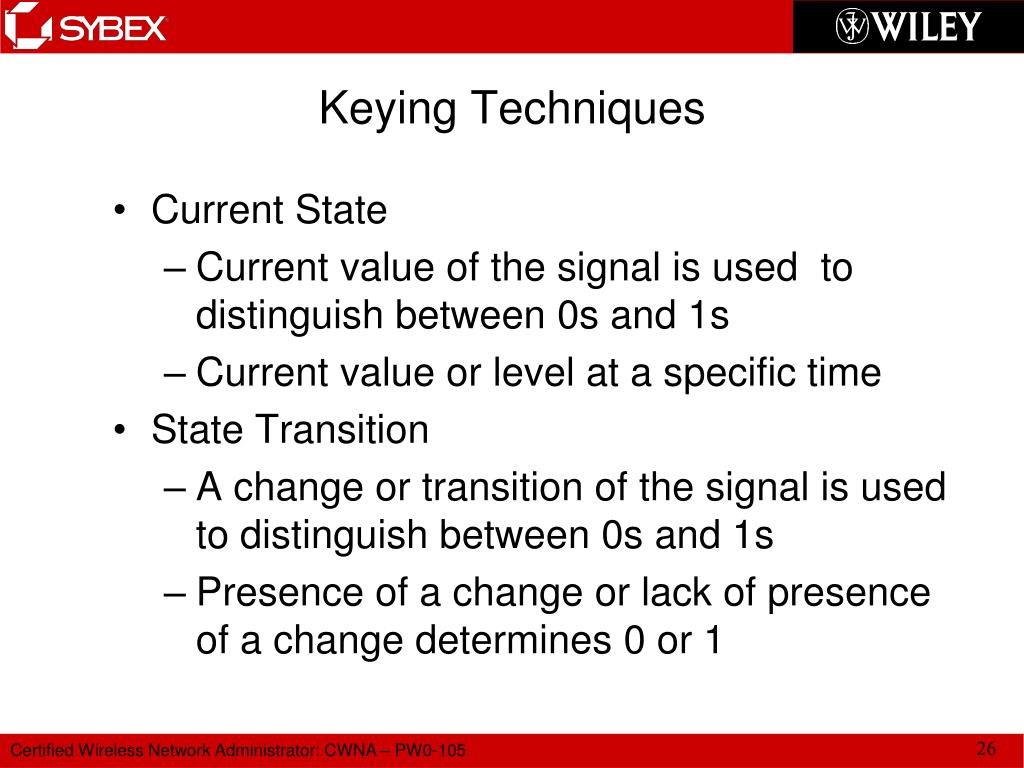 SYBEX

WILEY

Keying Techniques

• Current State
– Current value of the signal is used to distinguish between 0s and 1s
– Current value or level at a specific time
• State Transition
– A change or transition of the signal is used to distinguish between 0s and 1s
– Presence of a change or lack of presence of a change determines 0 or 1

Certified Wireless Network Administrator: CWNA – PW0-105

26